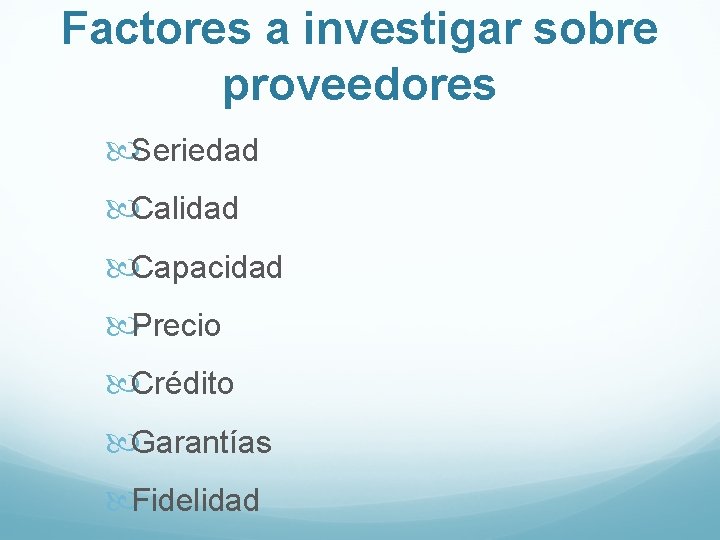 Factores a investigar sobre proveedores

Seriedad

Calidad

Capacidad

Precio

Crédito

Garantías

Fidelidad